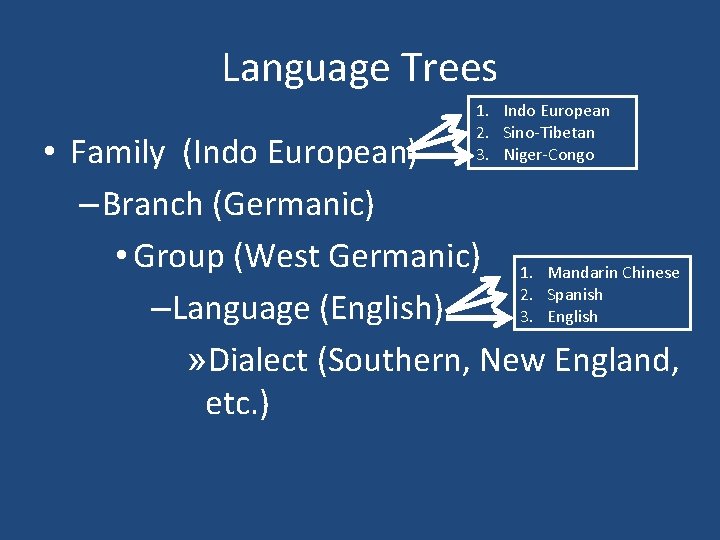 Language Trees

• Family (Indo European)

1. Indo European
2. Sino-Tibetan
3. Niger-Congo

– Branch (Germanic)

• Group (West Germanic)

– Language (English)

1. Mandarin Chinese
2. Spanish
3. English

» Dialect (Southern, New England, etc.)